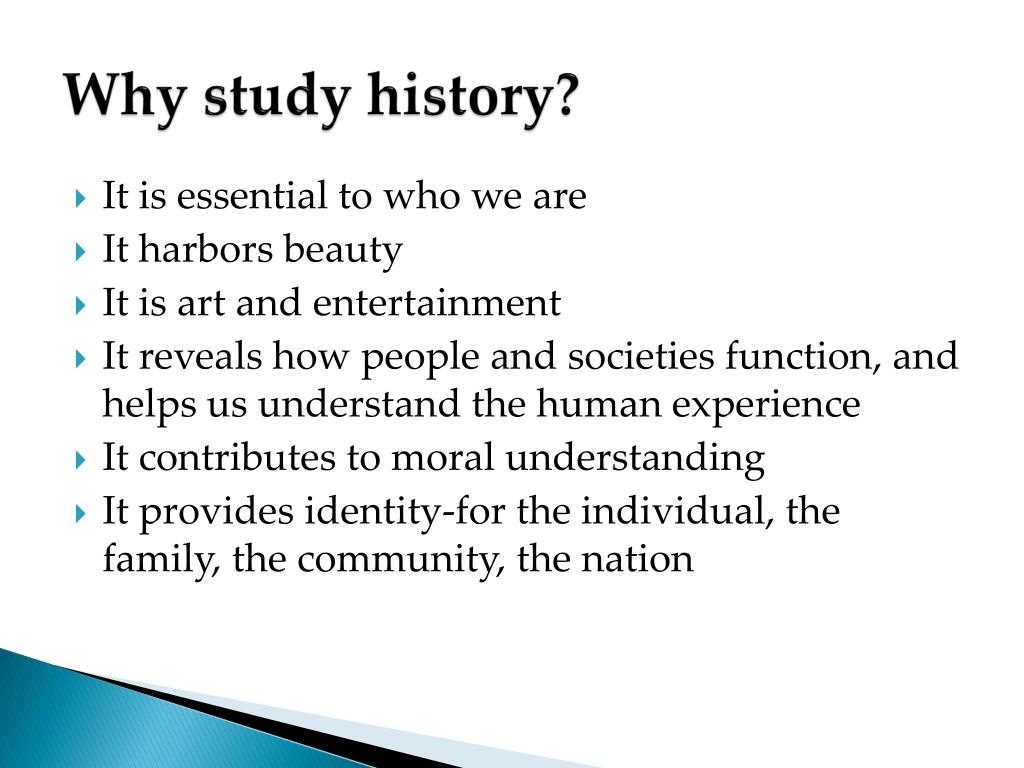 Why study history?

It is essential to who we are
It harbors beauty
It is art and entertainment
It reveals how people and societies function, and helps us understand the human experience
It contributes to moral understanding
It provides identity-for the individual, the family, the community, the nation